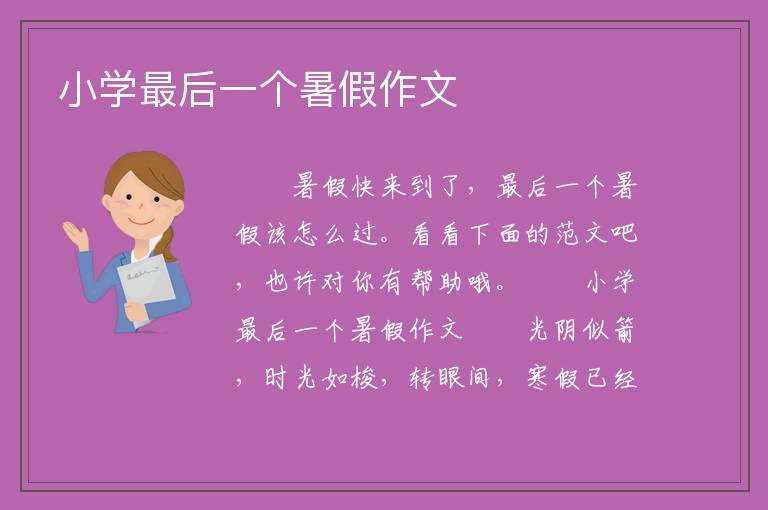 小学最后一个暑假作文

暑假快来到了，最后一个暑假该怎么过。看看下面的范文吧，也许对你有帮助哦。　　小学最后一个暑假作文　　光阴似箭，时光如梭，转眼间，寒假已经